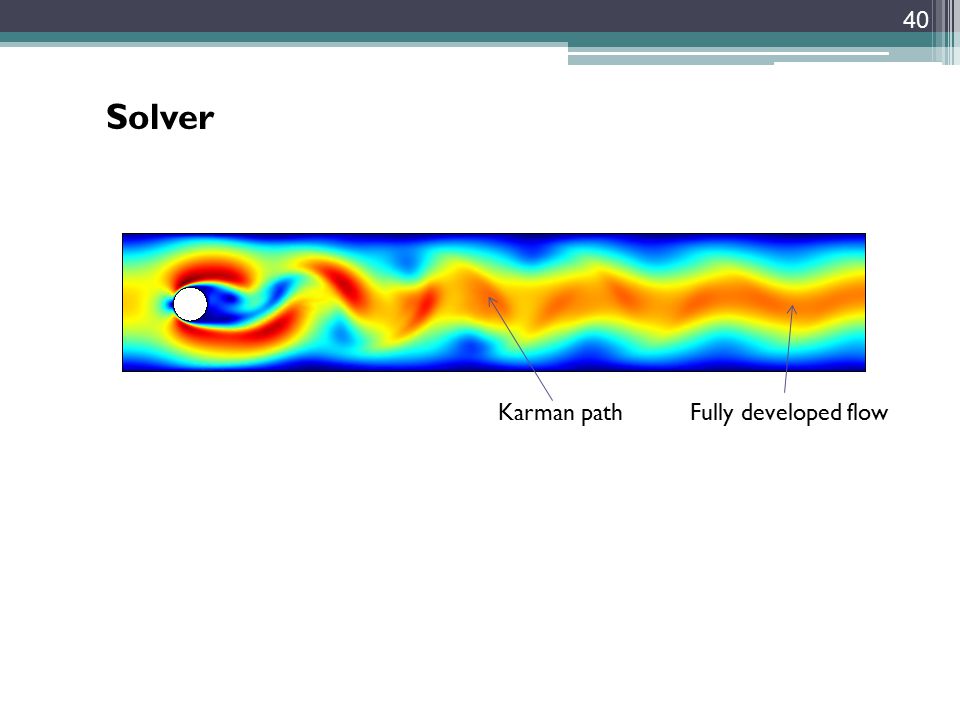 40

Solver

Karman path

Fully developed flow